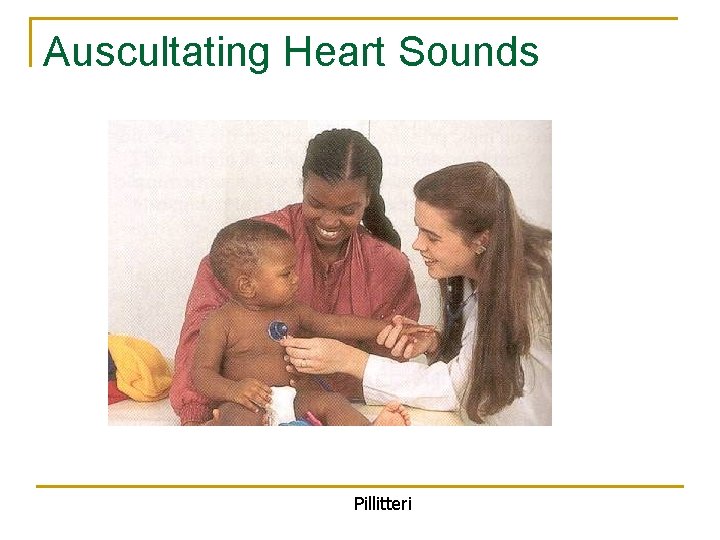 Auscultating Heart Sounds

Pillitteri